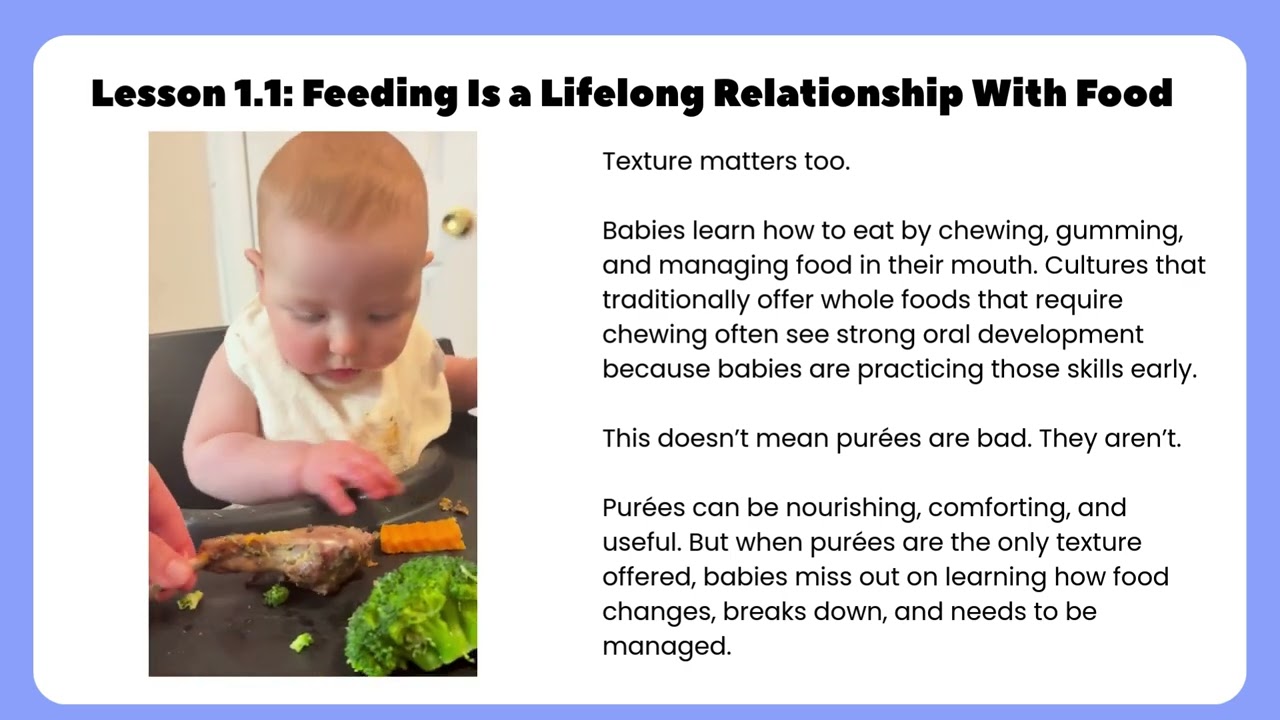 Lesson 1.1: Feeding Is a Lifelong Relationship With Food

Texture matters too.

Babies learn how to eat by chewing, gumming, and managing food in their mouth. Cultures that traditionally offer whole foods that require chewing often see strong oral development because babies are practicing those skills early.

This doesn't mean purées are bad. They aren't.

Purées can be nourishing, comforting, and useful. But when purées are the only texture offered, babies miss out on learning how food changes, breaks down, and needs to be managed.